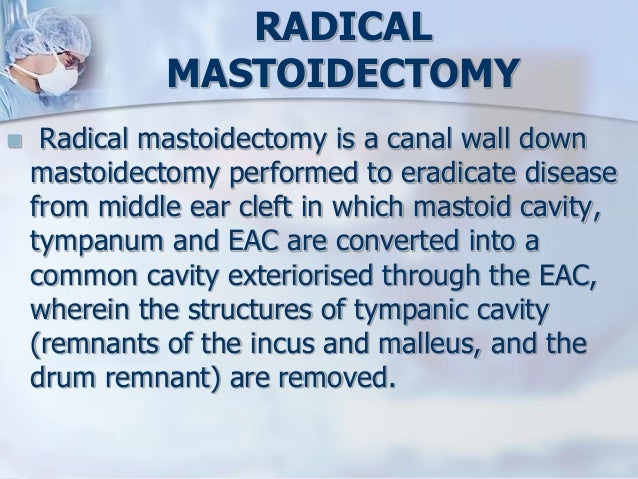 RADICAL MASTOIDECTOMY

Radical mastoidectomy is a canal wall down mastoidectomy performed to eradicate disease from middle ear cleft in which mastoid cavity, tympanum and EAC are converted into a common cavity exteriorised through the EAC, wherein the structures of tympanic cavity (remnants of the incus and malleus, and the drum remnant) are removed.